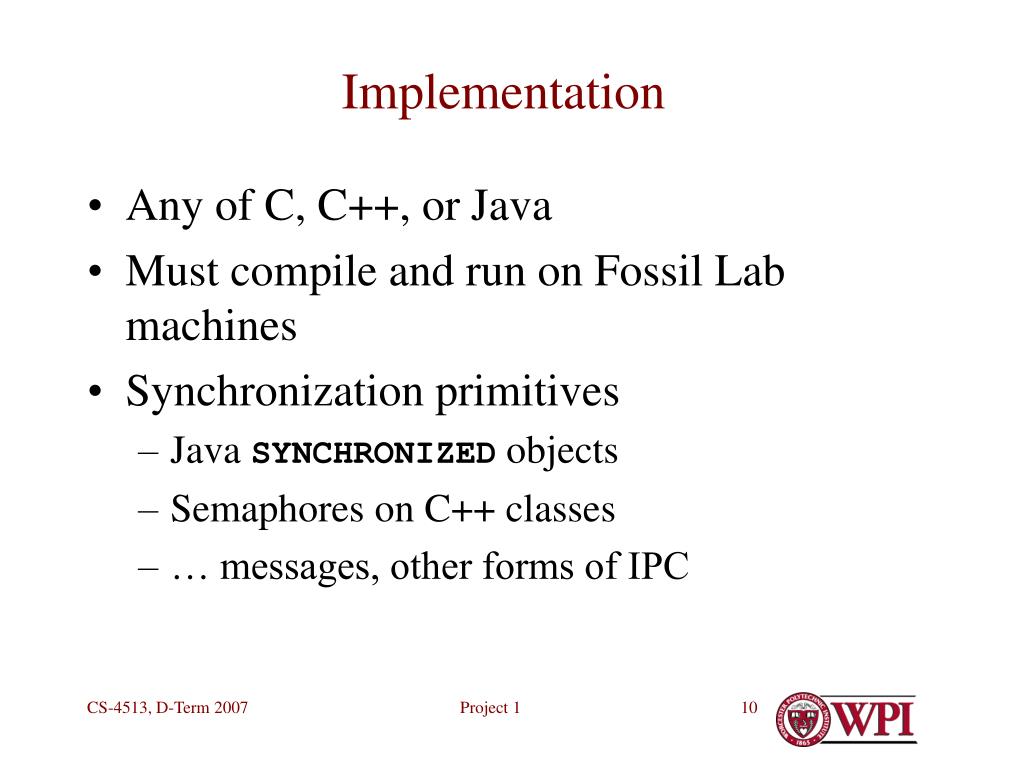 Implementation

• Any of C, C++, or Java
• Must compile and run on Fossil Lab machines
• Synchronization primitives
– Java SYNCHRONIZED objects
– Semaphores on C++ classes
– … messages, other forms of IPC

CS-4513, D-Term 2007

Project 1

10

WPI